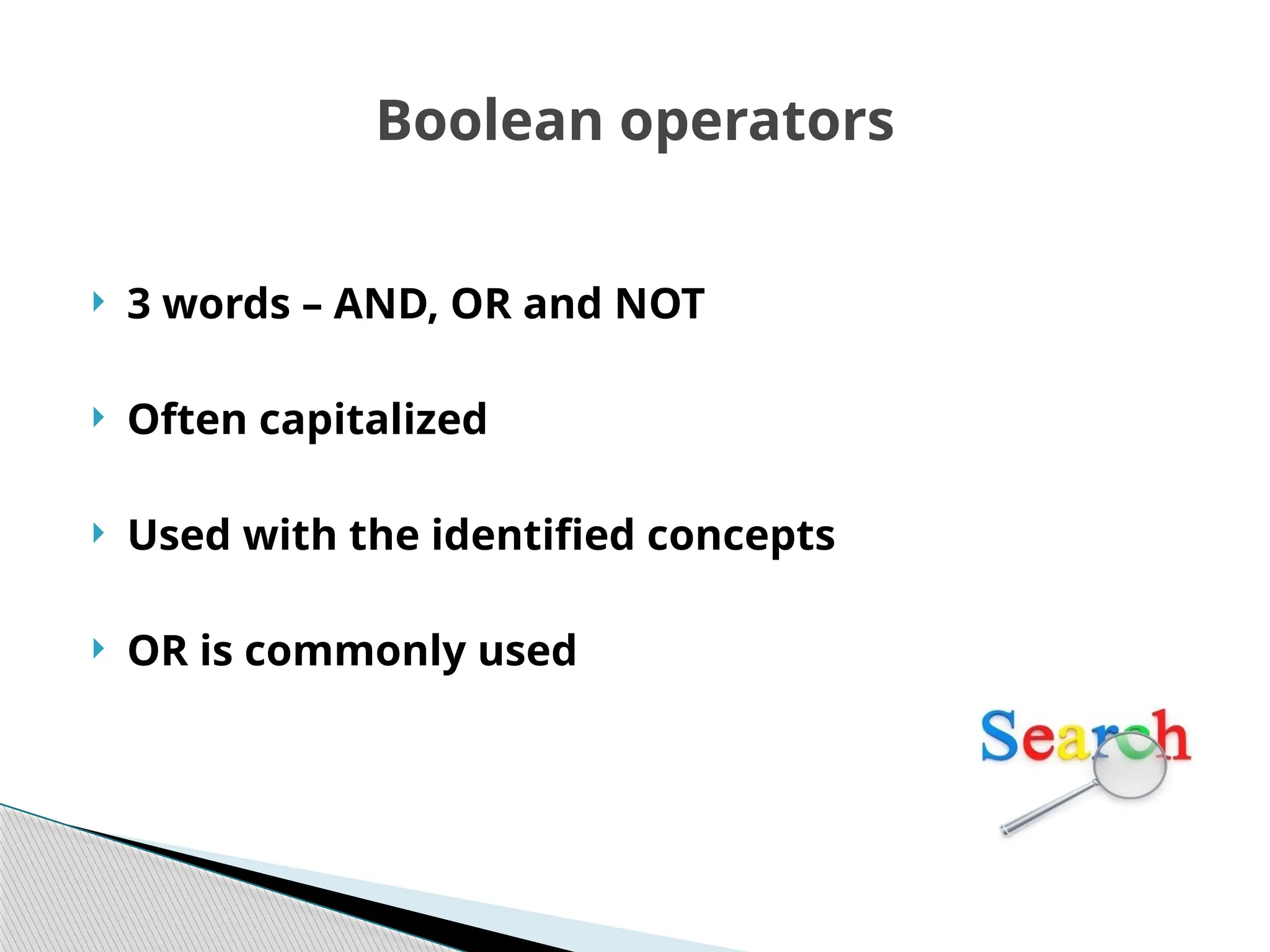 Boolean operators

3 words – AND, OR and NOT

Often capitalized

Used with the identified concepts

OR is commonly used

Search